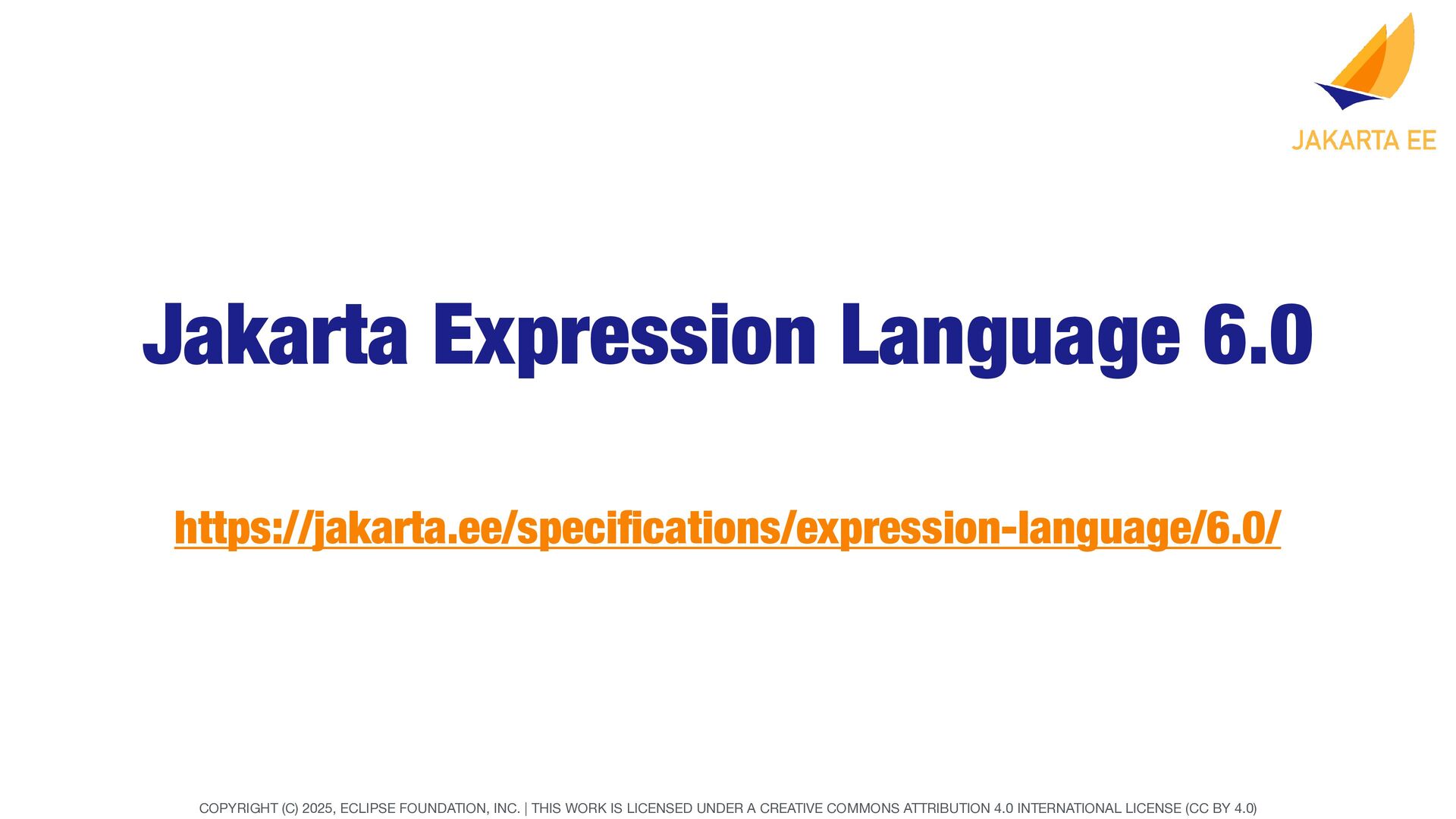 JAKARTA EE

Jakarta Expression Language 6.0

https://jakarta.ee/specifications/expression-language/6.0/

COPYRIGHT (C) 2025, ECLIPSE FOUNDATION, INC. | THIS WORK IS LICENSED UNDER A CREATIVE COMMONS ATTRIBUTION 4.0 INTERNATIONAL LICENSE (CC BY 4.0)